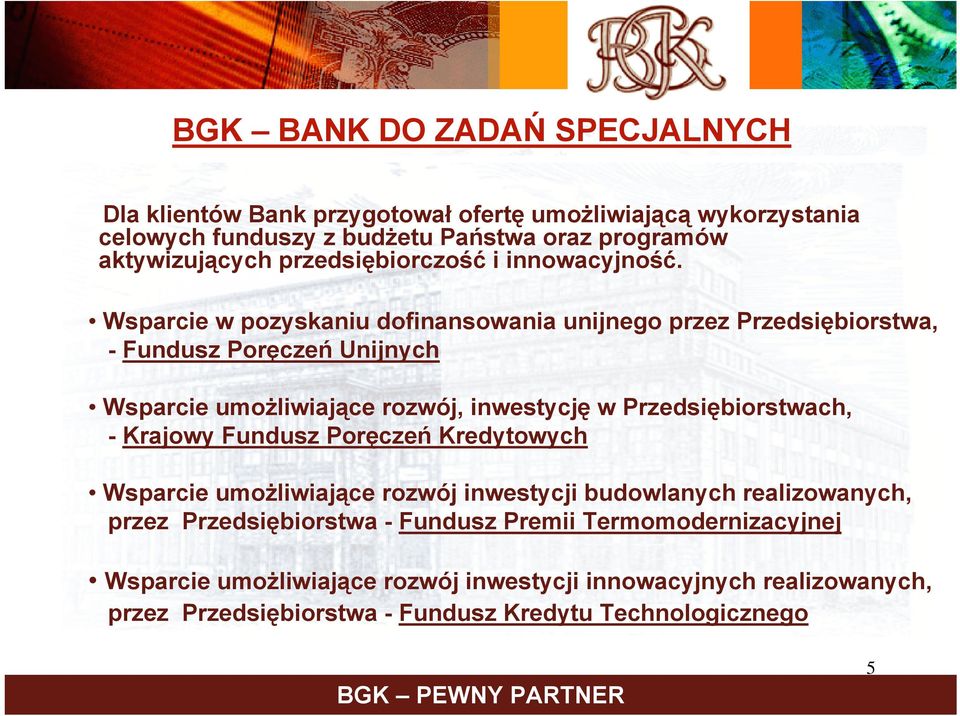 BGK

BGK – BANK DO ZADAŃ SPECJALNYCH

Dla klientów Bank przygotował ofertę umożliwiającą wykorzystania celowych funduszy z budżetu Państwa oraz programów aktywizujących przedsiębiorczość i innowacyjność.

• Wsparcie w pozyskaniu dofinansowania unijnego przez Przedsiębiorstwa, - Fundusz Poręczeń Unijnych

• Wsparcie umożliwiające rozwój, inwestycję w Przedsiębiorstwach, - Krajowy Fundusz Poręczeń Kredytowych

• Wsparcie umożliwiające rozwój inwestycji budowlanych realizowanych, przez Przedsiębiorstwa - Fundusz Premii Termomodernizacyjnej

• Wsparcie umożliwiające rozwój inwestycji innowacyjnych realizowanych, przez Przedsiębiorstwa - Fundusz Kredytu Technologicznego

5

BGK – PEWNY PARTNER